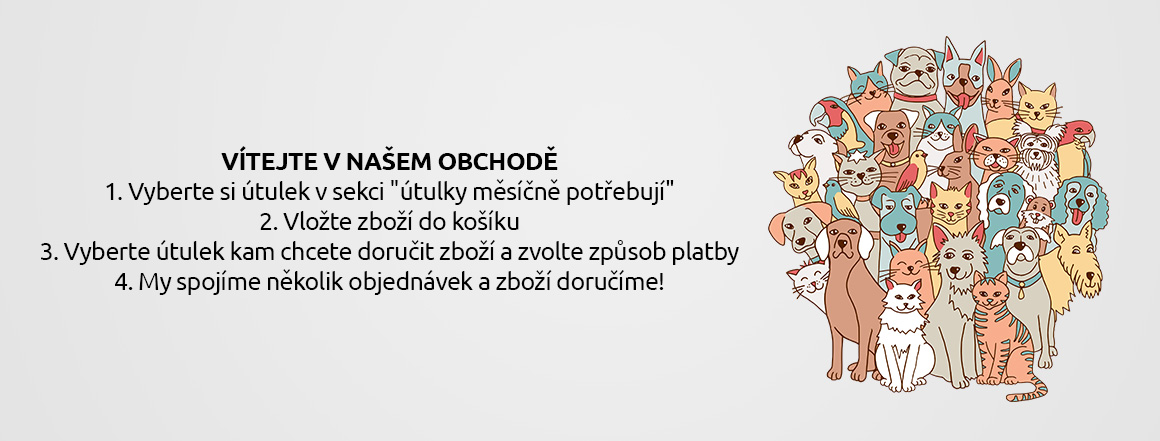 VÍTEJTE V NAŠEM OBCHODĚ
1. Vyberte si útulek v sekci "útulky měsíčně potřebují"
2. Vložte zboží do košíku
3. Vyberte útulek kam chcete doručit zboží a zvolte způsob platby
4. My spojíme několik objednávek a zboží doručíme!